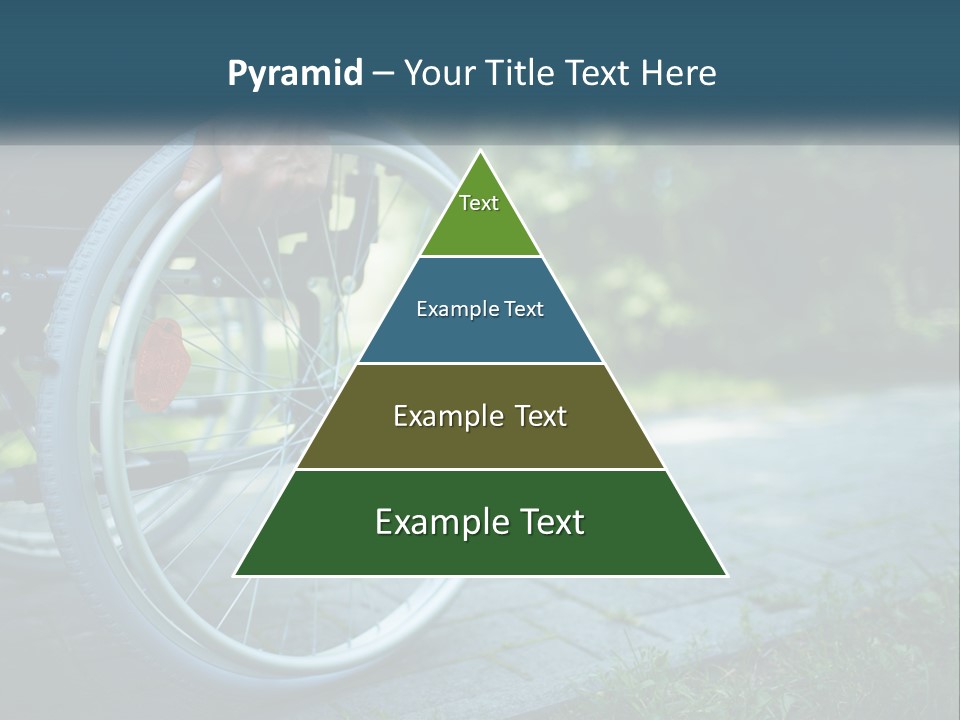 Pyramid – Your Title Text Here

Text

Example Text

Example Text

Example Text